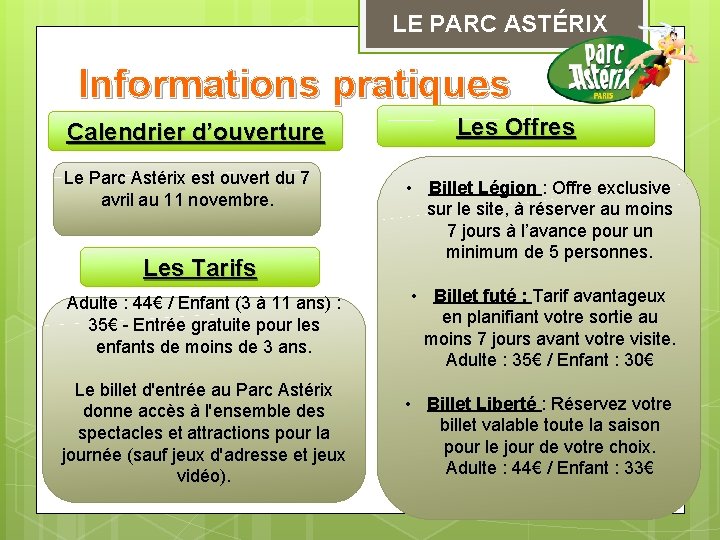 LE PARC ASTÉRIX

Parc Astérix PARIS

Informations pratiques

Calendrier d'ouverture

Le Parc Astérix est ouvert du 7 avril au 11 novembre.

Les Tarifs

Adulte : 44€ / Enfant (3 à 11 ans) : 35€ - Entrée gratuite pour les enfants de moins de 3 ans.

Le billet d'entrée au Parc Astérix donne accès à l'ensemble des spectacles et attractions pour la journée (sauf jeux d'adresse et jeux vidéo).

Les Offres

• Billet Légion : Offre exclusive sur le site, à réserver au moins 7 jours à l'avance pour un minimum de 5 personnes.

• Billet futé : Tarif avantageux en planifiant votre sortie au moins 7 jours avant votre visite. Adulte : 35€ / Enfant : 30€

• Billet Liberté : Réservez votre billet valable toute la saison pour le jour de votre choix. Adulte : 44€ / Enfant : 33€